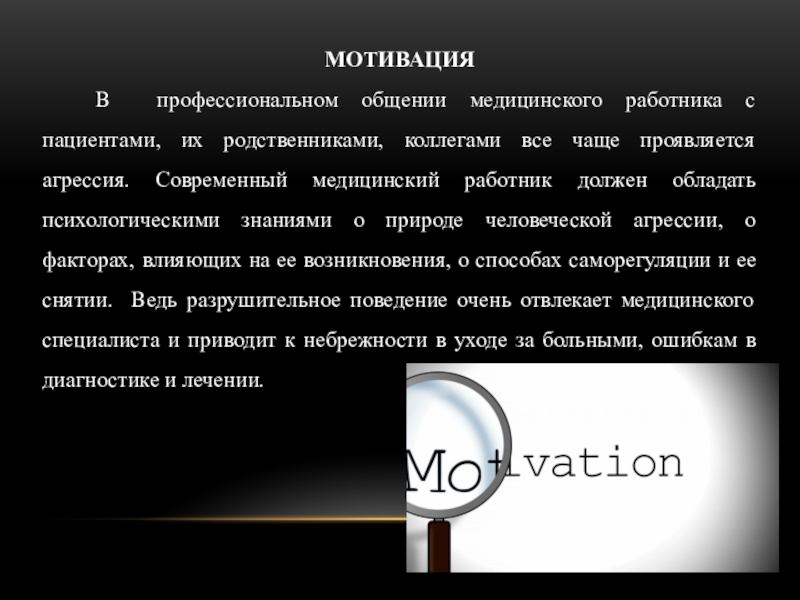 МОТИВАЦИЯ

В профессиональном общении медицинского работника с пациентами, их родственниками, коллегами все чаще проявляется агрессия. Современный медицинский работник должен обладать психологическими знаниями о природе человеческой агрессии, о факторах, влияющих на ее возникновения, о способах саморегуляции и ее снятии. Ведь разрушительное поведение очень отвлекает медицинского специалиста и приводит к небрежности в уходе за больными, ошибкам в диагностике и лечении.

Motivation